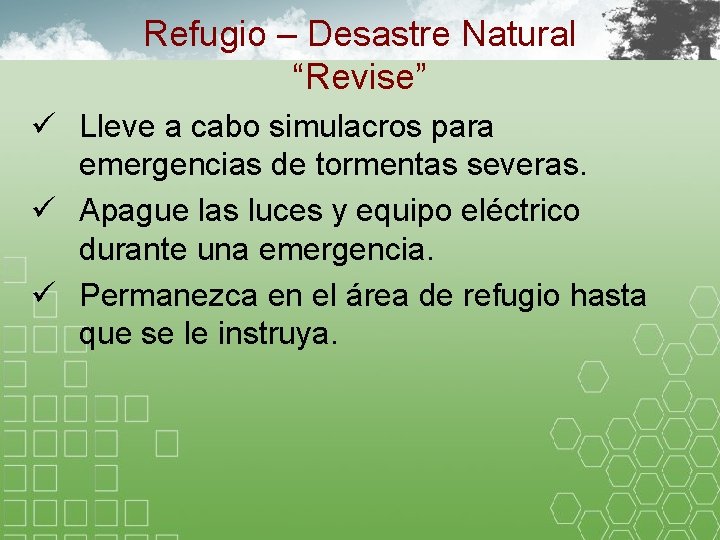 Refugio – Desastre Natural
“Revise”

✓ Lleve a cabo simulacros para emergencias de tormentas severas.
✓ Apague las luces y equipo eléctrico durante una emergencia.
✓ Permanezca en el área de refugio hasta que se le instruya.